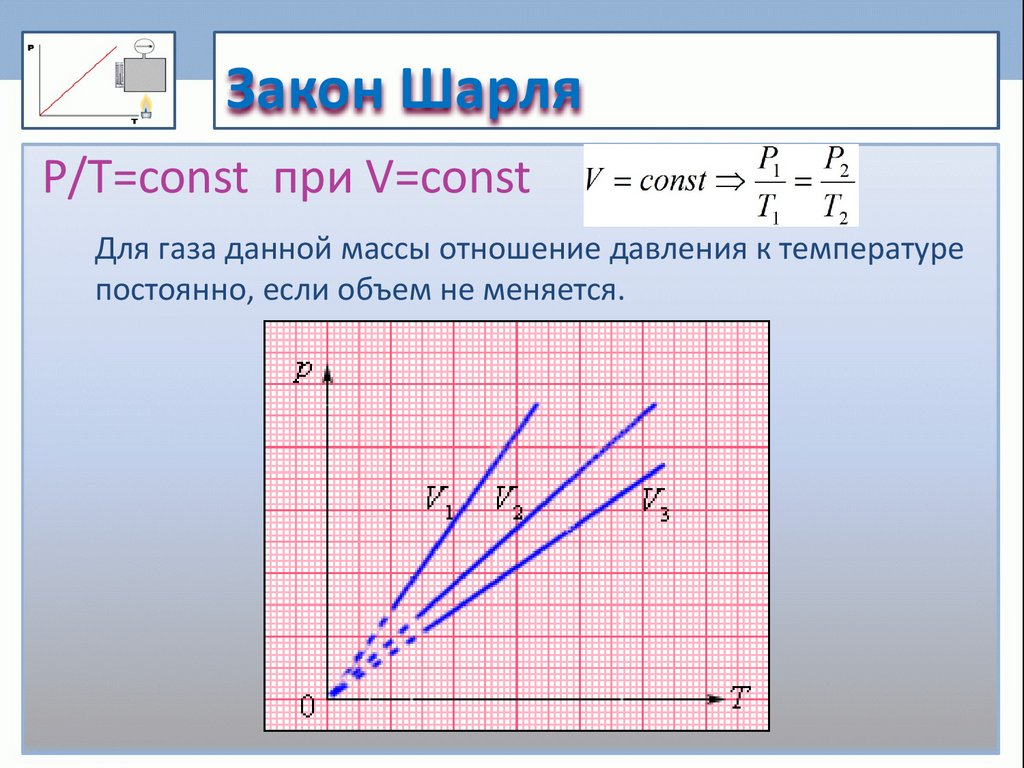 P
T

Закон Шарля

P/T=const при V=const

$V = const \Rightarrow \frac{P_1}{T_1} = \frac{P_2}{T_2}$

Для газа данной массы отношение давления к температуре постоянно, если объем не меняется.

$P$

$V_1$ $V_2$ $V_3$

0 $T$